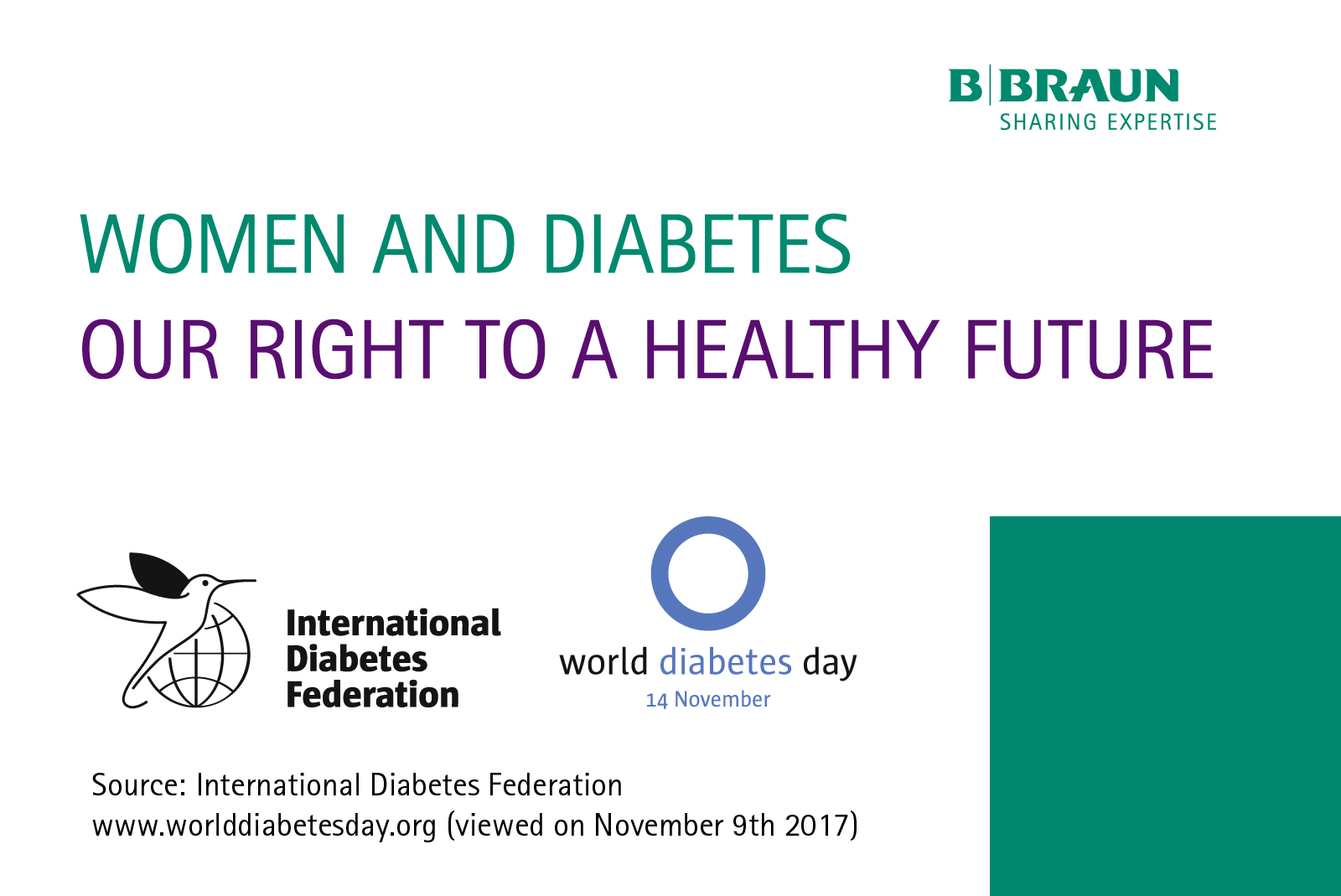 B|BRAUN
SHARING EXPERTISE

WOMEN AND DIABETES
OUR RIGHT TO A HEALTHY FUTURE

International Diabetes Federation

world diabetes day
14 November

Source: International Diabetes Federation
www.worlddiabetesday.org (viewed on November 9th 2017)